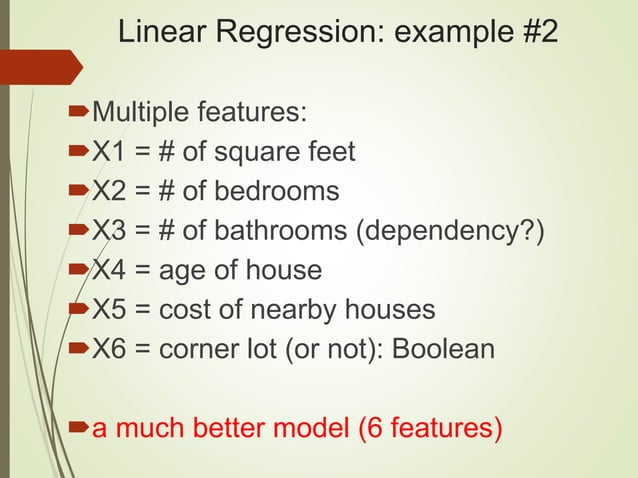 Linear Regression: example #2

Multiple features:
X1 = # of square feet
X2 = # of bedrooms
X3 = # of bathrooms (dependency?)
X4 = age of house
X5 = cost of nearby houses
X6 = corner lot (or not): Boolean

a much better model (6 features)